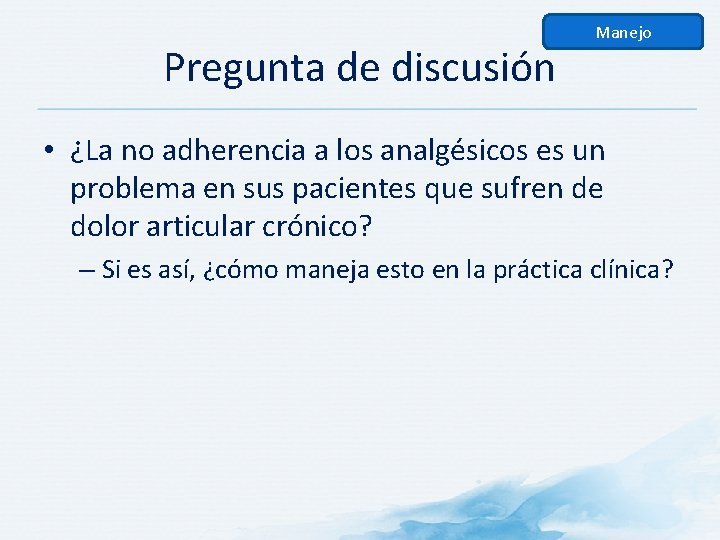 Manejo

Pregunta de discusión

• ¿La no adherencia a los analgésicos es un problema en sus pacientes que sufren de dolor articular crónico?

– Si es así, ¿cómo maneja esto en la práctica clínica?